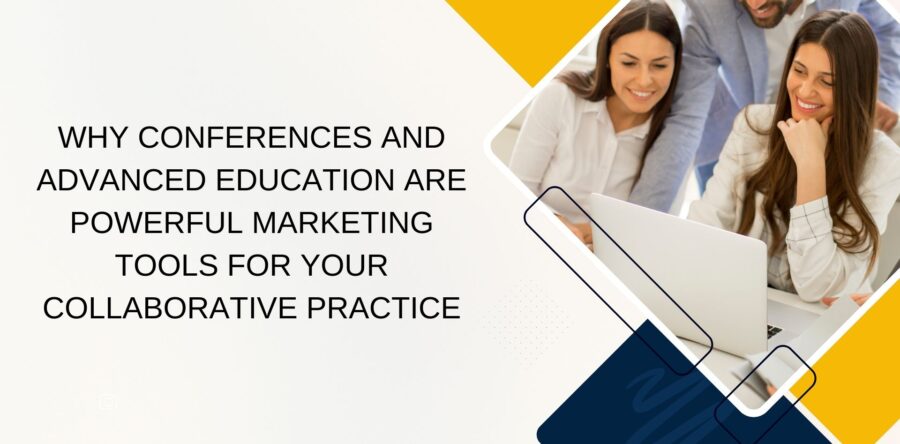 WHY CONFERENCES AND ADVANCED EDUCATION ARE POWERFUL MARKETING TOOLS FOR YOUR COLLABORATIVE PRACTICE